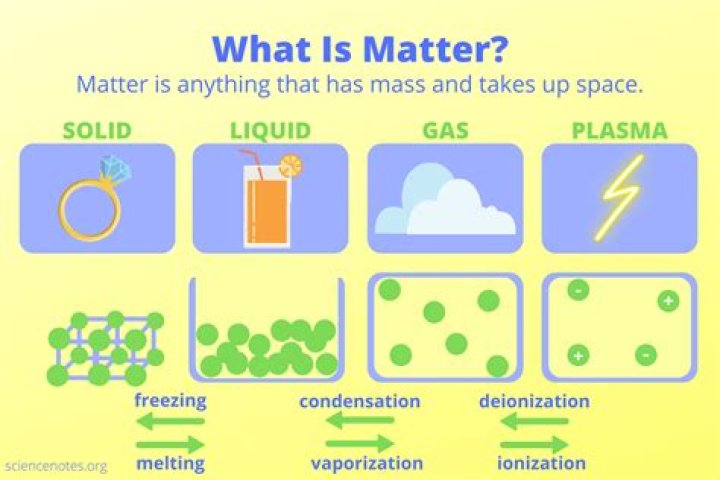 What Is Matter?
Matter is anything that has mass and takes up space.

SOLID LIQUID GAS PLASMA

- + + -

freezing
melting

condensation
vaporization

deionization
ionization

sciencenotes.org